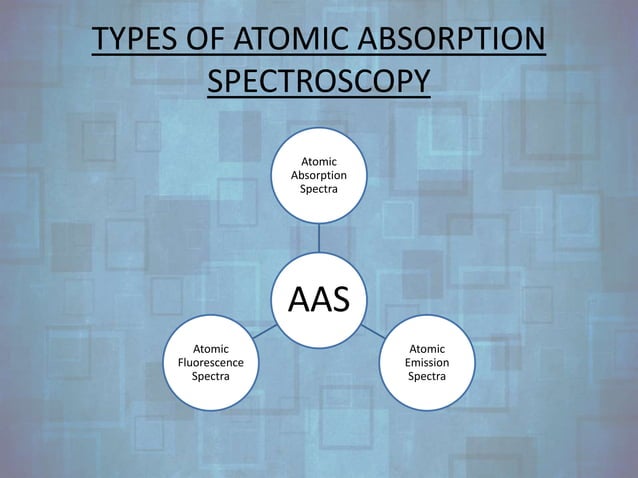 TYPES OF ATOMIC ABSORPTION SPECTROSCOPY

Atomic Absorption Spectra

AAS

Atomic Fluorescence Spectra

Atomic Emission Spectra